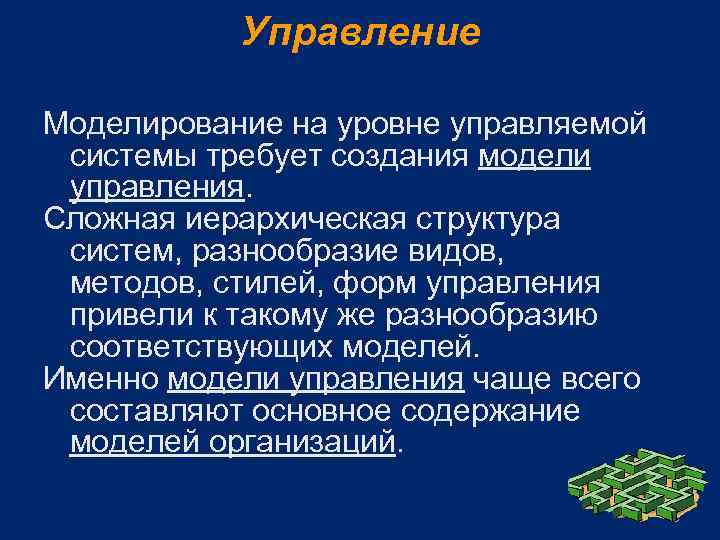 Управление

Моделирование на уровне управляемой системы требует создания модели управления.

Сложная иерархическая структура систем, разнообразие видов, методов, стилей, форм управления привели к такому же разнообразию соответствующих моделей.

Именно модели управления чаще всего составляют основное содержание моделей организаций.